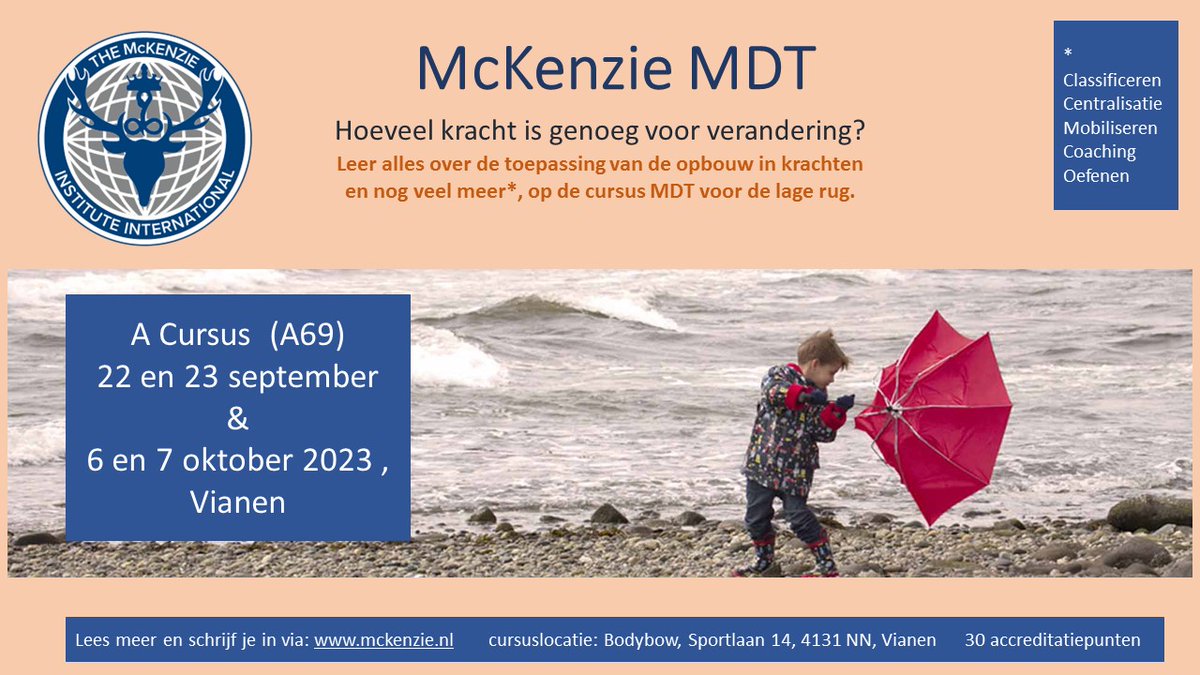 THE McKENZIE INSTITUTE INTERNATIONAL

McKenzie MDT

Hoeveel kracht is genoeg voor verandering?

Leer alles over de toepassing van de opbouw in krachten en nog veel meer*, op de cursus MDT voor de lage rug.

*
Classificeren
Centralisatie
Mobiliseren
Coaching
Oefenen

A Cursus (A69)
22 en 23 september
&
6 en 7 oktober 2023 ,
Vianen

Lees meer en schrijf je in via: www.mckenzie.nl cursuslocatie: Bodybow, Sportlaan 14, 4131 NN, Vianen 30 accreditatiepunten